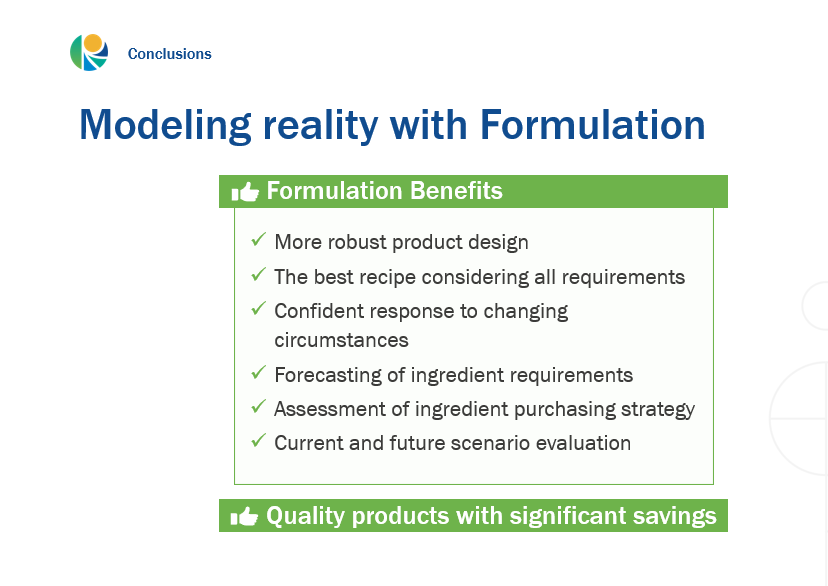 Conclusions

Modeling reality with Formulation

Formulation Benefits

✓ More robust product design
✓ The best recipe considering all requirements
✓ Confident response to changing circumstances
✓ Forecasting of ingredient requirements
✓ Assessment of ingredient purchasing strategy
✓ Current and future scenario evaluation

Quality products with significant savings